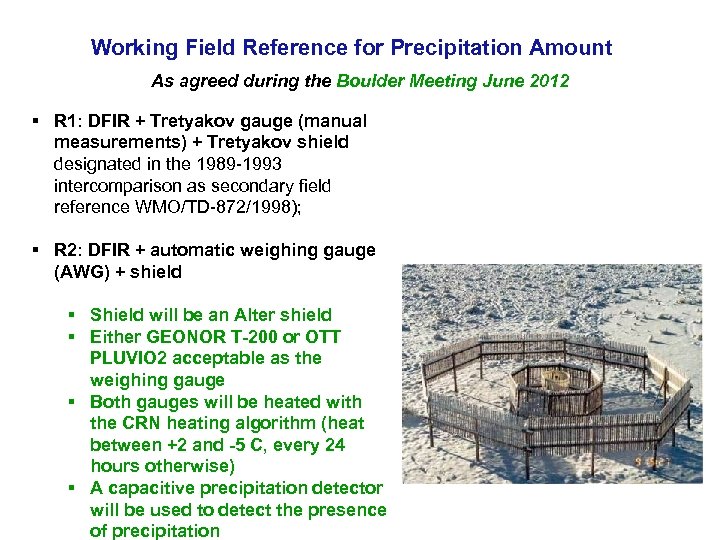 Working Field Reference for Precipitation Amount

As agreed during the Boulder Meeting June 2012

▪ R1: DFIR + Tretyakov gauge (manual measurements) + Tretyakov shield designated in the 1989-1993 intercomparison as secondary field reference WMO/TD-872/1998);

▪ R2: DFIR + automatic weighing gauge (AWG) + shield

▪ Shield will be an Alter shield
▪ Either GEONOR T-200 or OTT PLUVIO2 acceptable as the weighing gauge
▪ Both gauges will be heated with the CRN heating algorithm (heat between +2 and -5 C, every 24 hours otherwise)
▪ A capacitive precipitation detector will be used to detect the presence of precipitation